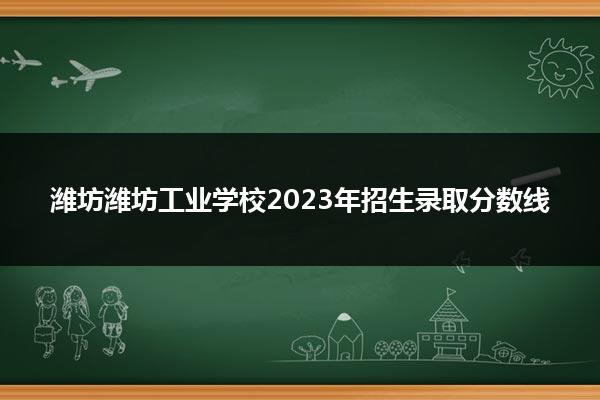 潍坊潍坊工业学校2023年招生录取分数线